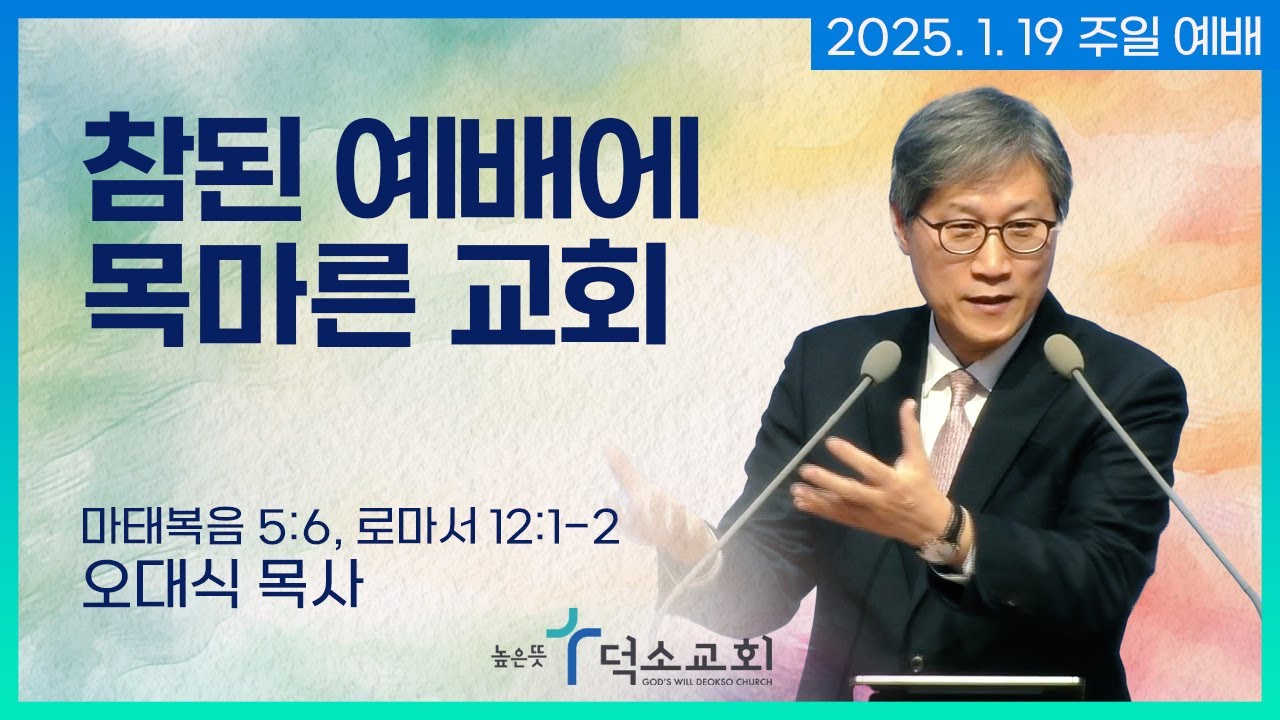 2025. 1. 19 주일 예배

참된 예배에
목마른 교회

마태복음 5:6, 로마서 12:1-2
오대식 목사

높은뜻 덕소교회
GOD'S WILL DEOKSO CHURCH